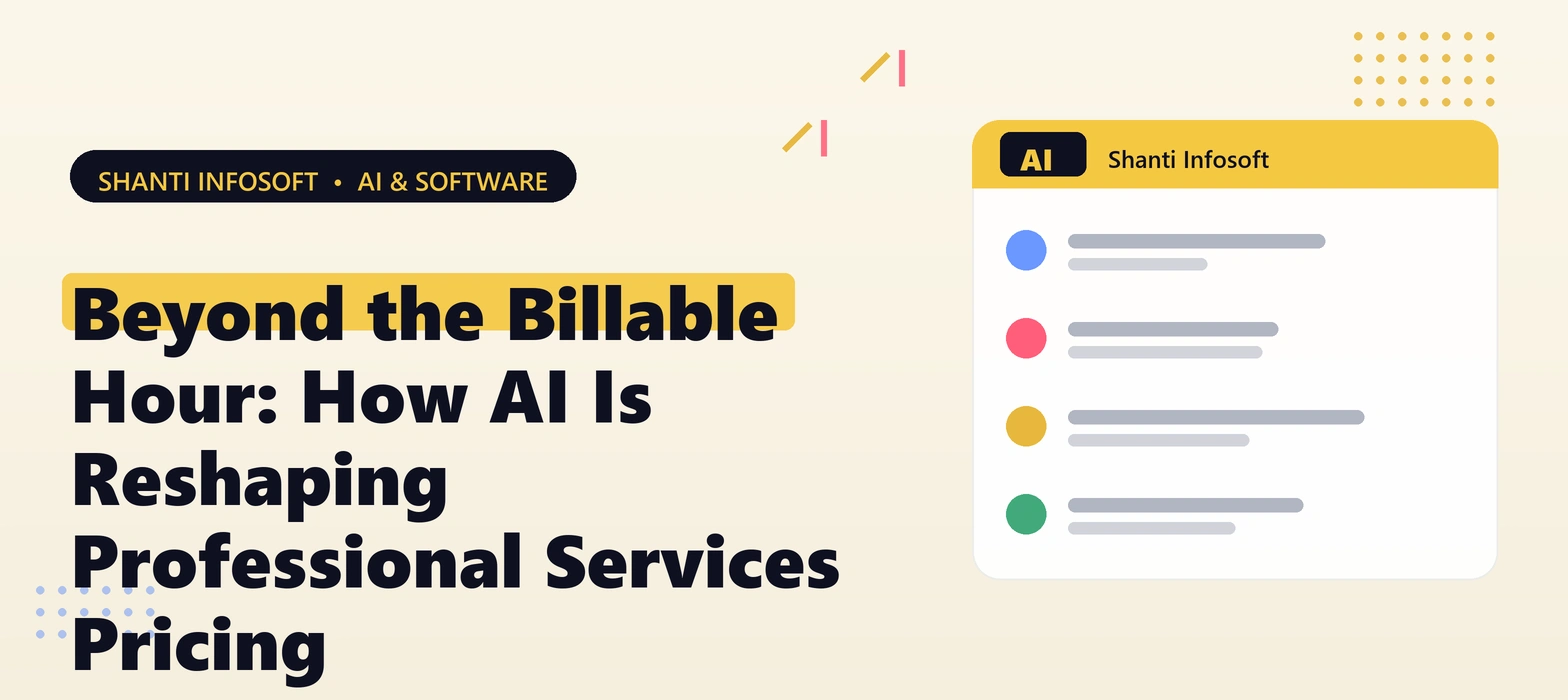 SHANTI INFOSOFT • AI & SOFTWARE

Beyond the Billable Hour: How AI Is Reshaping Professional Services Pricing

AI Shanti Infosoft